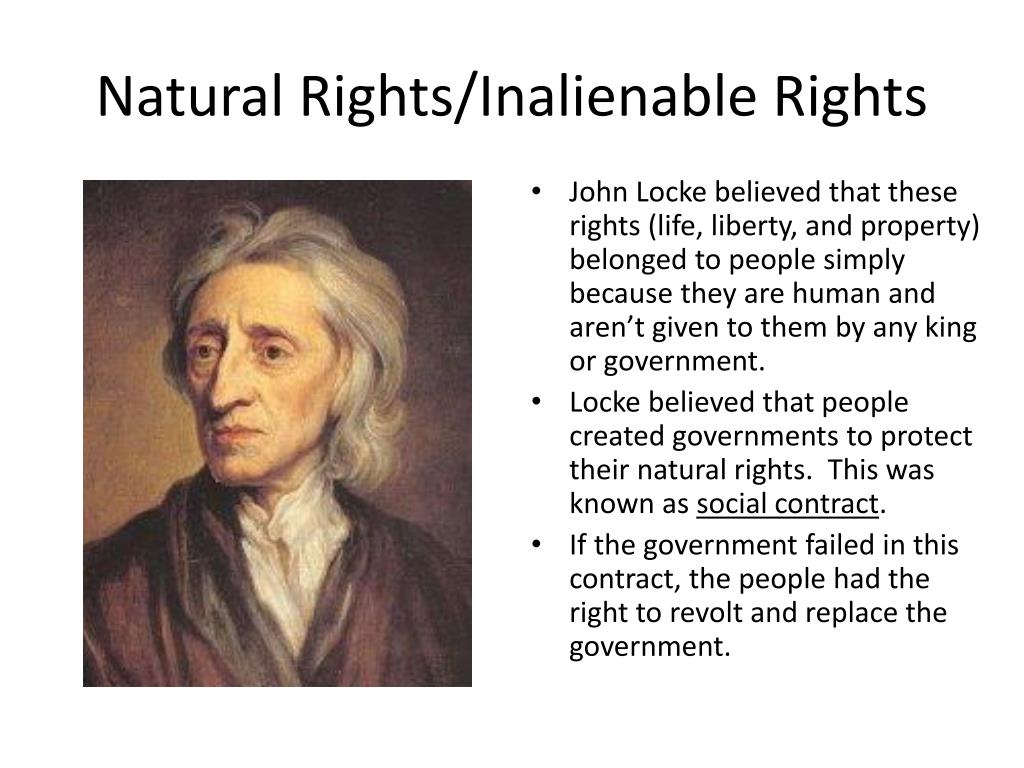 Natural Rights/Inalienable Rights

• John Locke believed that these rights (life, liberty, and property) belonged to people simply because they are human and aren't given to them by any king or government.

• Locke believed that people created governments to protect their natural rights. This was known as social contract.

• If the government failed in this contract, the people had the right to revolt and replace the government.